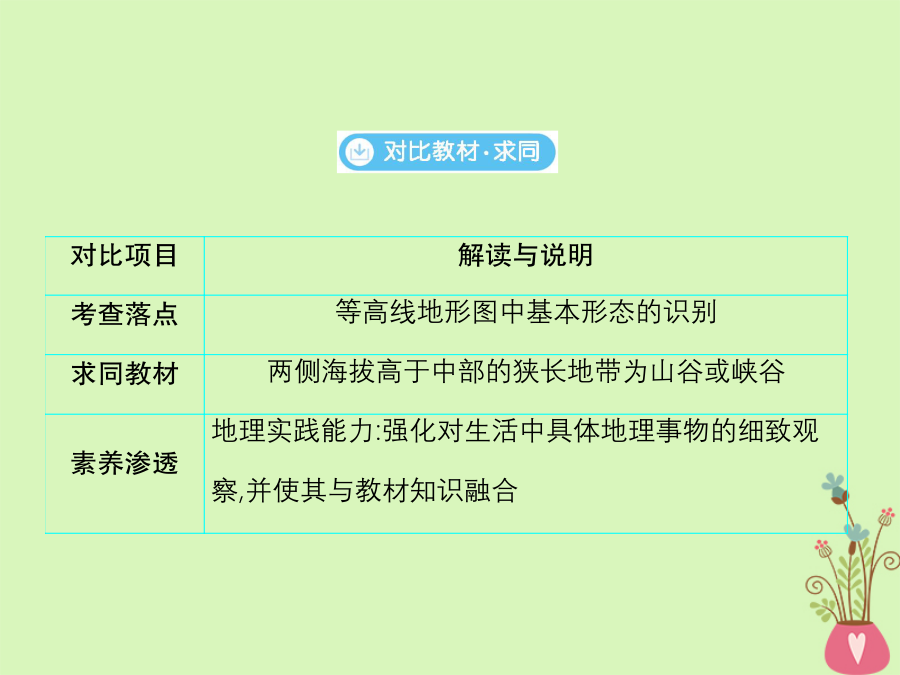 对比教材·求同

| 对比项目 | 解读与说明 |
|---|---|
| 考查落点 | 等高线地形图中基本形态的识别 |
| 求同教材 | 两侧海拔高于中部的狭长地带为山谷或峡谷 |
| 素养渗透 | 地理实践能力:强化对生活中具体地理事物的细致观察,并使其与教材知识融合 |